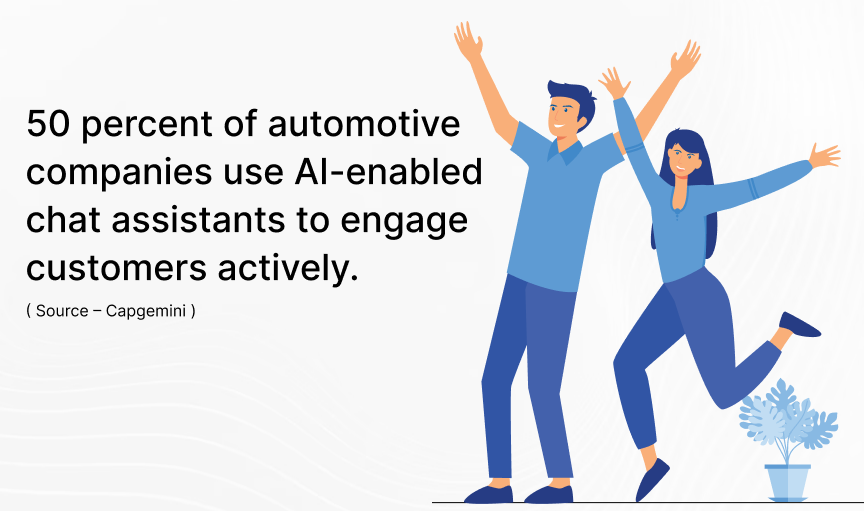 50 percent of automotive companies use AI-enabled chat assistants to engage customers actively.

( Source – Capgemini )